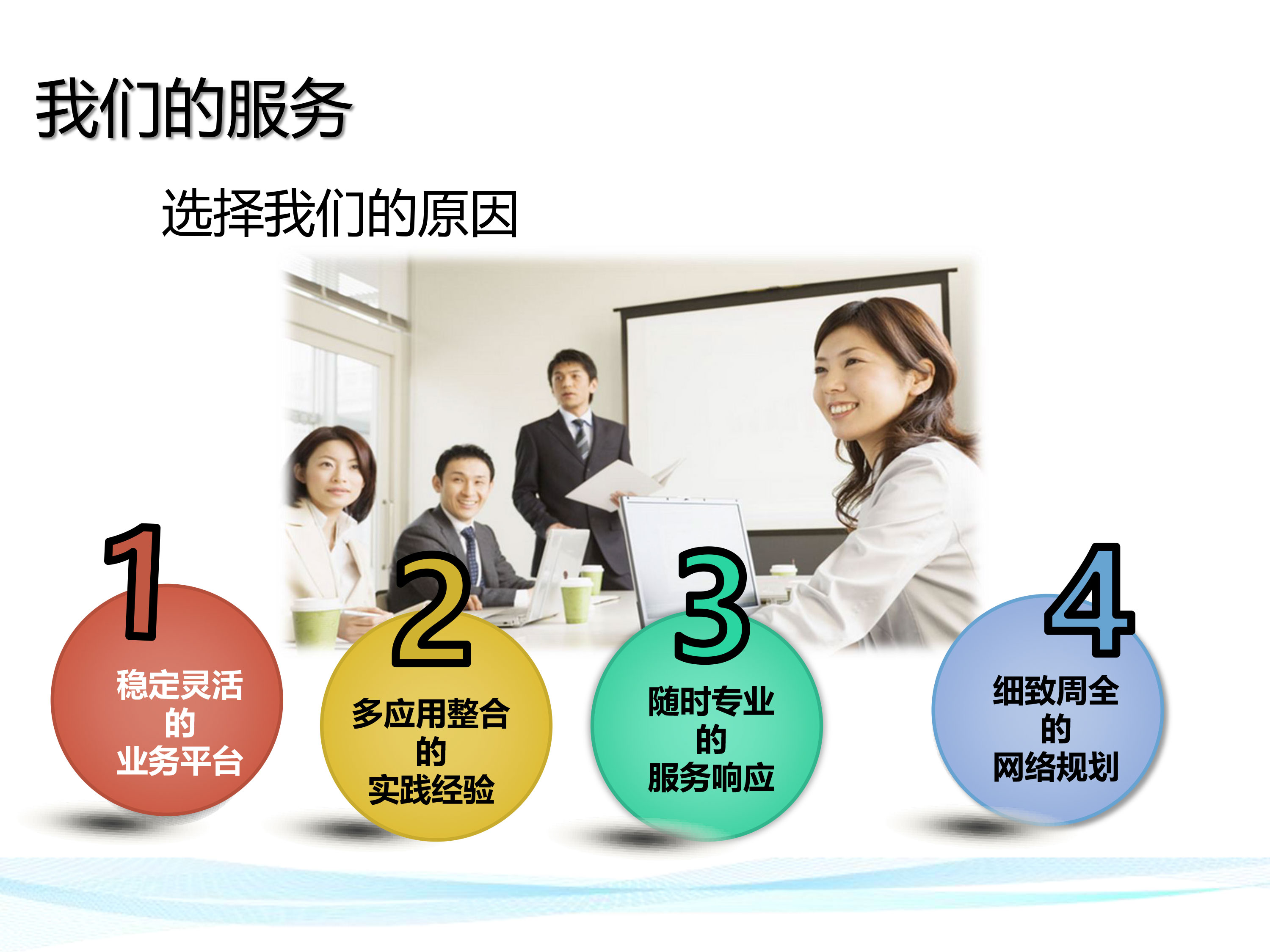 我们的服务

选择我们的原因

1
稳定灵活
的
业务平台

2
多应用整合
的
实践经验

3
随时专业
的
服务响应

4
细致周全
的
网络规划